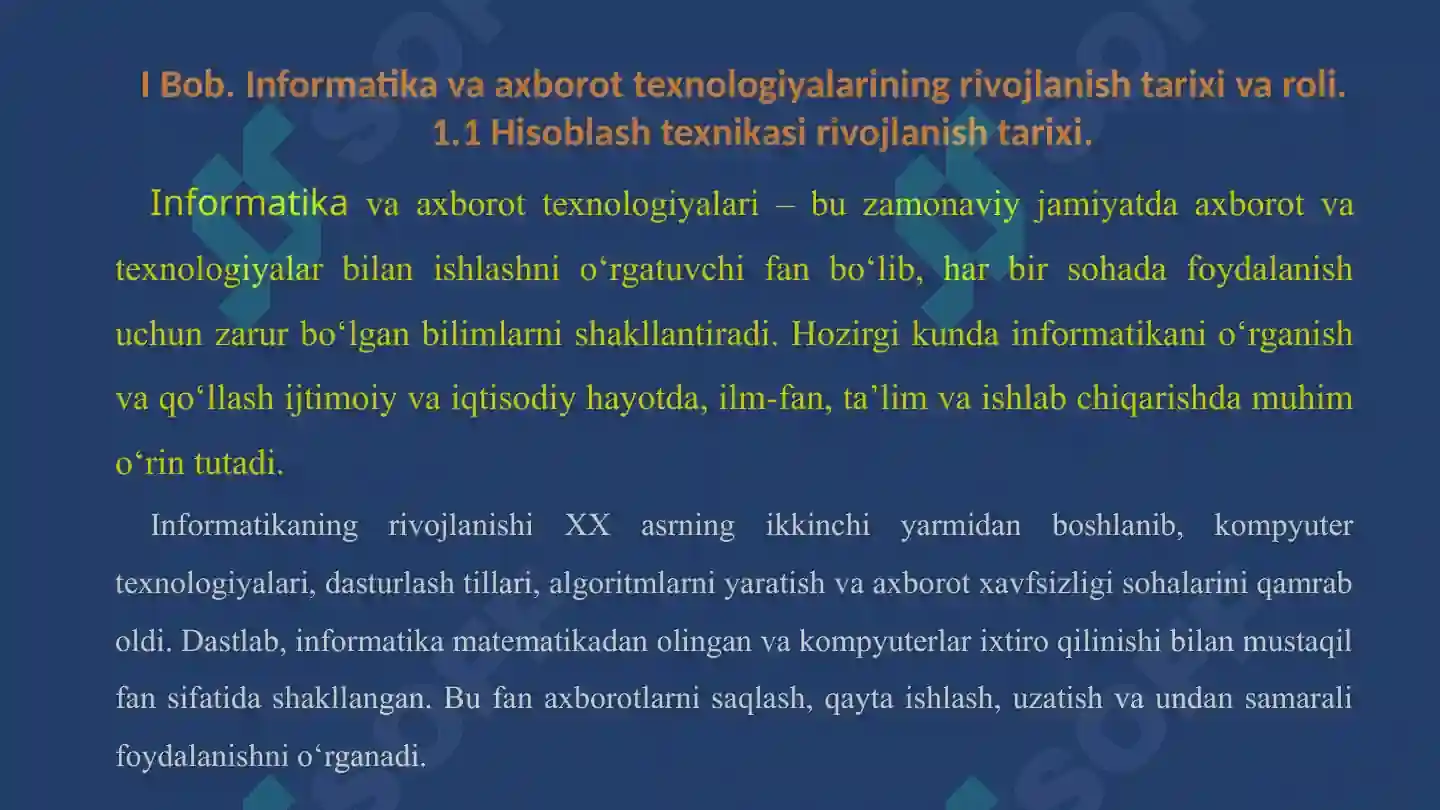 I Bob. Informatika va axborot texnologiyalarining rivojlanish tarixi va roli.
1.1 Hisoblash texnikasi rivojlanish tarixi.

Informatika va axborot texnologiyalari – bu zamonaviy jamiyatda axborot va texnologiyalar bilan ishlashni o‘rgatuvchi fan bo‘lib, har bir sohada foydalanish uchun zarur bo‘lgan bilimlarni shakllantiradi. Hozirgi kunda informatikani o‘rganish va qo‘llash ijtimoiy va iqtisodiy hayotda, ilm-fan, ta’lim va ishlab chiqarishda muhim o‘rin tutadi.

Informatikaning rivojlanishi XX asrning ikkinchi yarmidan boshlanib, kompyuter texnologiyalari, dasturlash tillari, algoritmlarni yaratish va axborot xavfsizligi sohalarini qamrab oldi. Dastlab, informatika matematikadan olingan va kompyuterlar ixtiro qilinishi bilan mustaqil fan sifatida shakllangan. Bu fan axborotlarni saqlash, qayta ishlash, uzatish va undan samarali foydalanishni o‘rganadi.